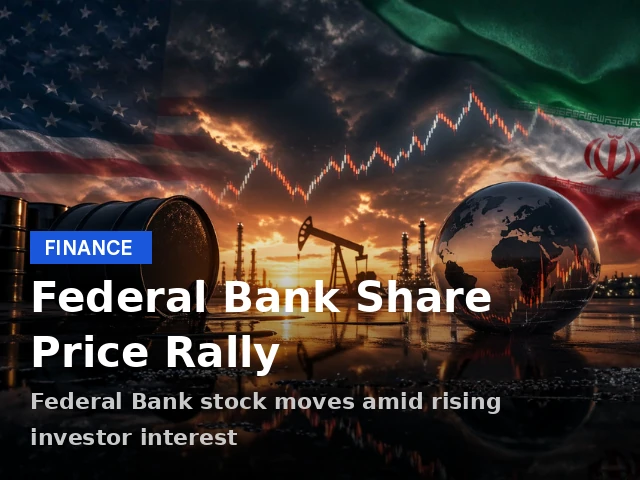 FINANCE

Federal Bank Share Price Rally

Federal Bank stock moves amid rising investor interest